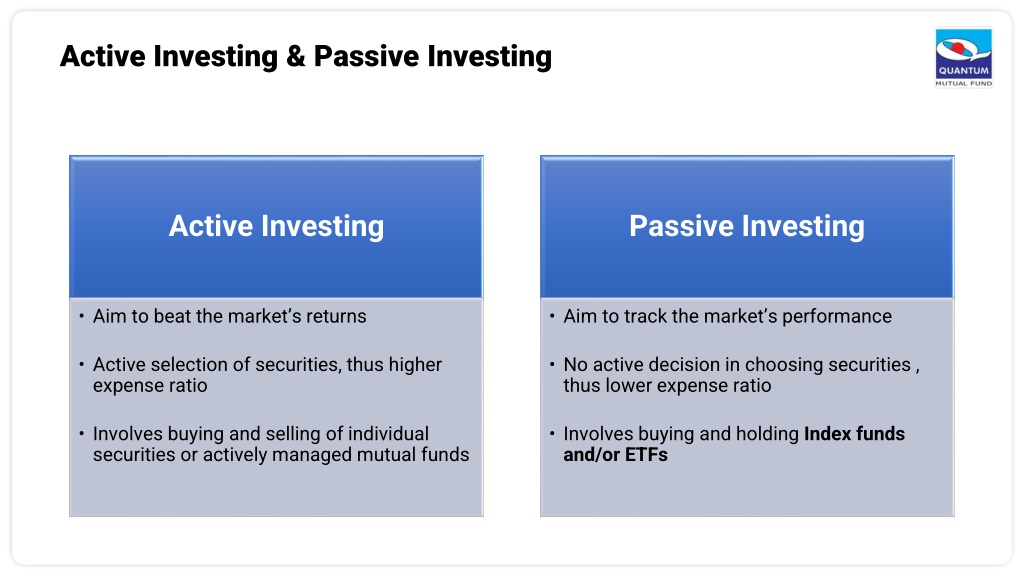 Active Investing & Passive Investing

QUANTUM
MUTUAL FUND

Active Investing

• Aim to beat the market's returns

• Active selection of securities, thus higher expense ratio

• Involves buying and selling of individual securities or actively managed mutual funds

Passive Investing

• Aim to track the market's performance

• No active decision in choosing securities , thus lower expense ratio

• Involves buying and holding Index funds and/or ETFs